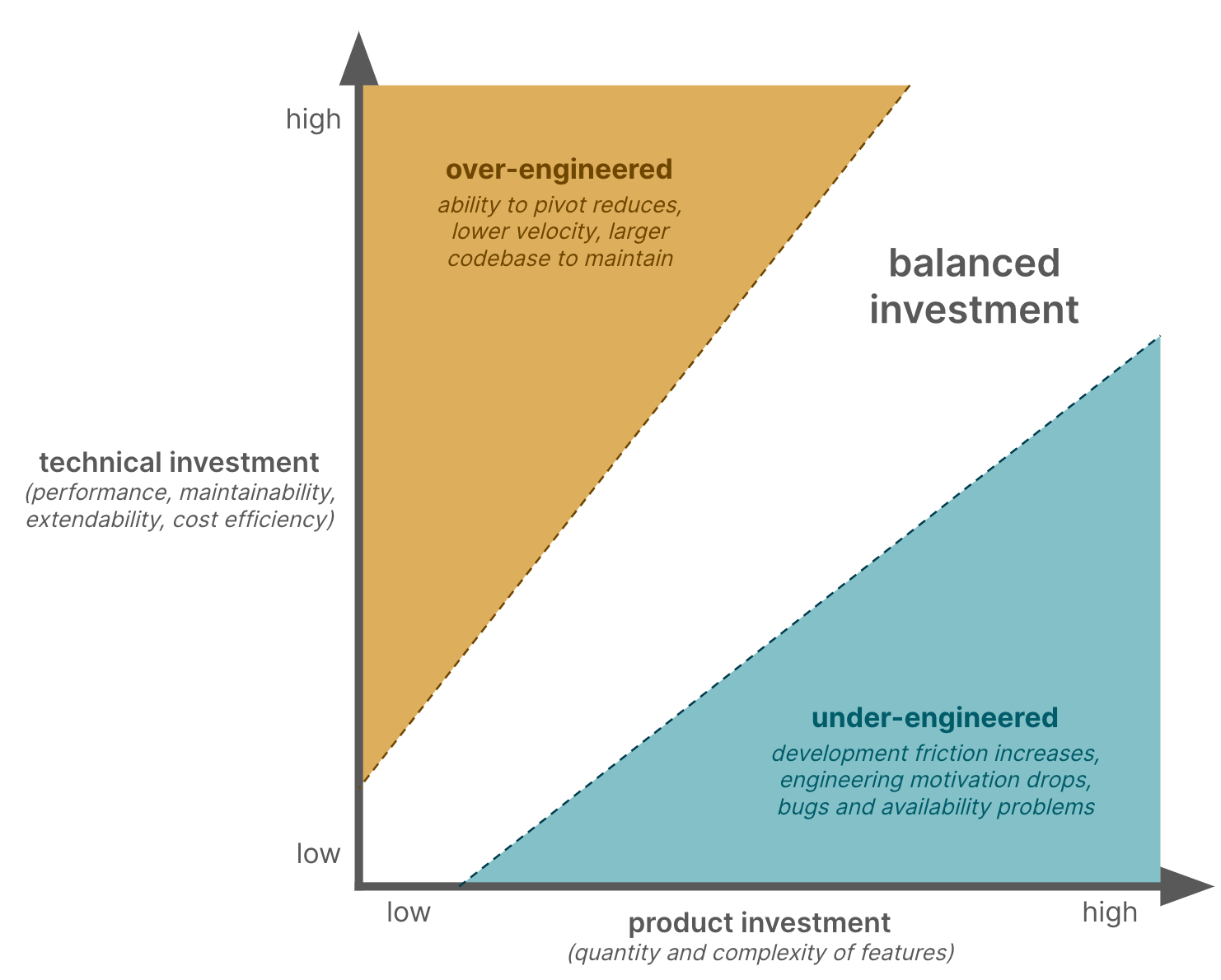 high

over-engineered

ability to pivot reduces, lower velocity, larger codebase to maintain

balanced investment

technical investment
(performance, maintainability, extendability, cost efficiency)

under-engineered

development friction increases, engineering motivation drops, bugs and availability problems

low

low

product investment
(quantity and complexity of features)

high